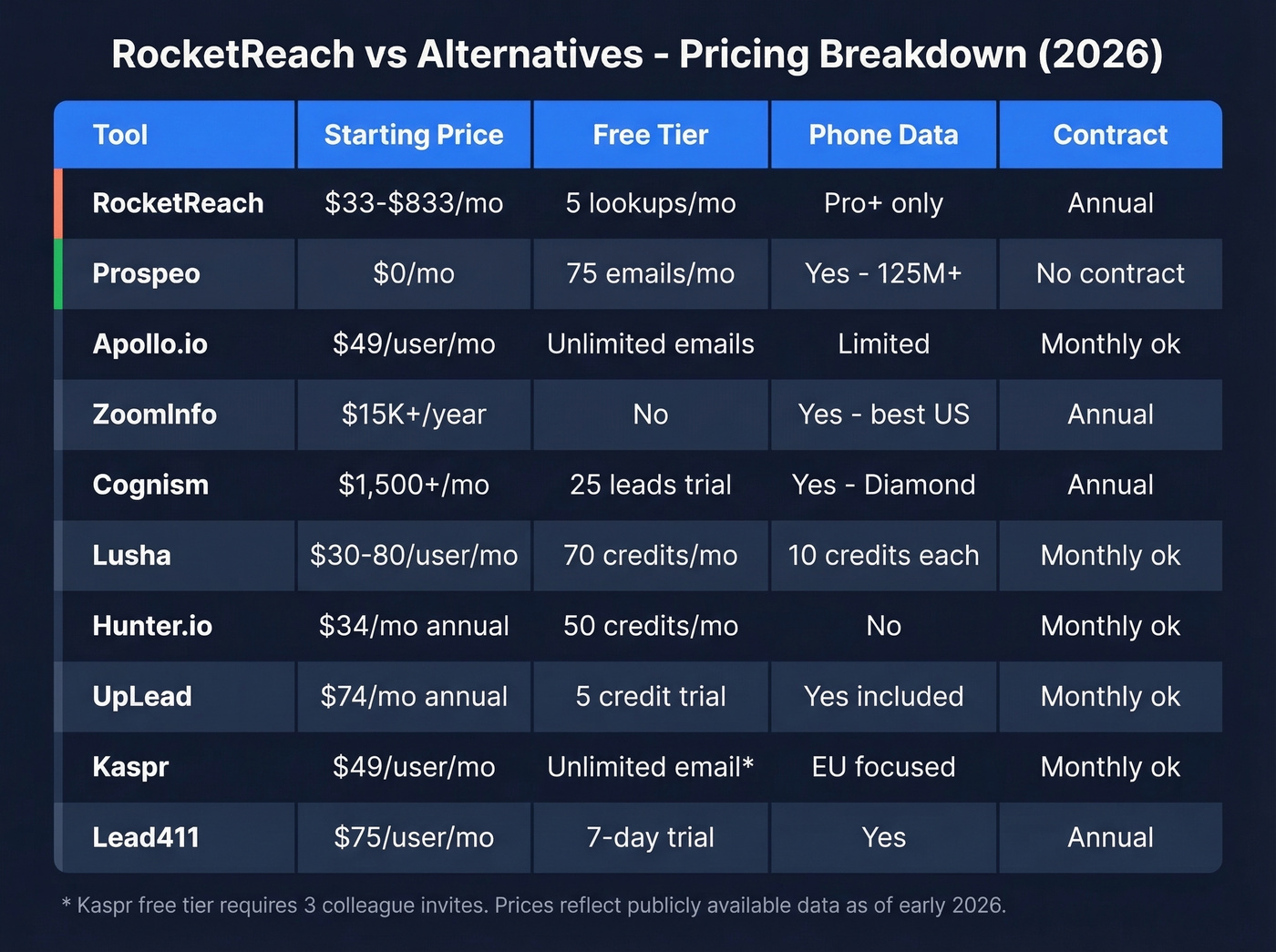 RocketReach vs Alternatives - Pricing Breakdown (2026)

| Tool | Starting Price | Free Tier | Phone Data | Contract |
|---|---|---|---|---|
| RocketReach | \$33-\$833/mo | 5 lookups/mo | Pro+ only | Annual |
| Prospeo | \$0/mo | 75 emails/mo | Yes - 125M+ | No contract |
| Apollo.io | \$49/user/mo | Unlimited emails | Limited | Monthly ok |
| ZoomInfo | \$15K+/year | No | Yes - best US | Annual |
| Cognism | \$1,500+/mo | 25 leads trial | Yes - Diamond | Annual |
| Lusha | \$30-80/user/mo | 70 credits/mo | 10 credits each | Monthly ok |
| Hunter.io | \$34/mo annual | 50 credits/mo | No | Monthly ok |
| UpLead | \$74/mo annual | 5 credit trial | Yes included | Monthly ok |
| Kaspr | \$49/user/mo | Unlimited email* | EU focused | Monthly ok |
| Lead411 | \$75/user/mo | 7-day trial | Yes | Annual |

* Kaspr free tier requires 3 colleague invites. Prices reflect publicly available data as of early 2026.